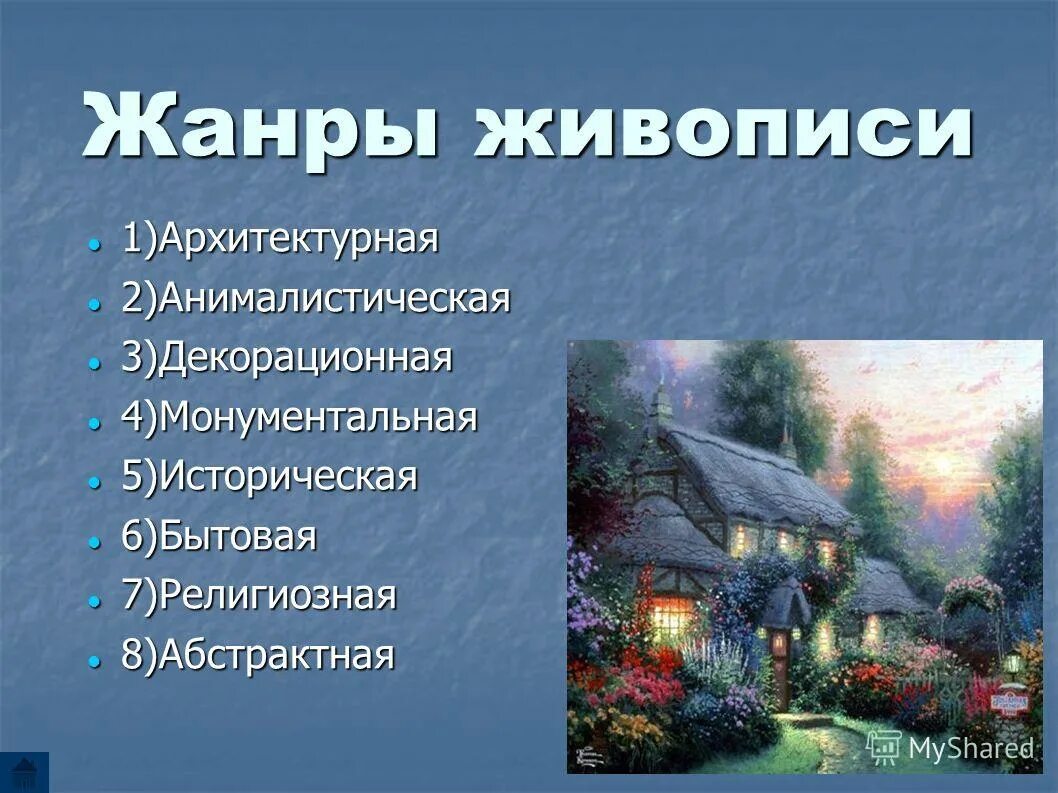 Жанры живописи

- 1)Архитектурная
- 2)Анималистическая
- 3)Декорационная
- 4)Монументальная
- 5)Историческая
- 6)Бытовая
- 7)Религиозная
- 8)Абстрактная

MyShared